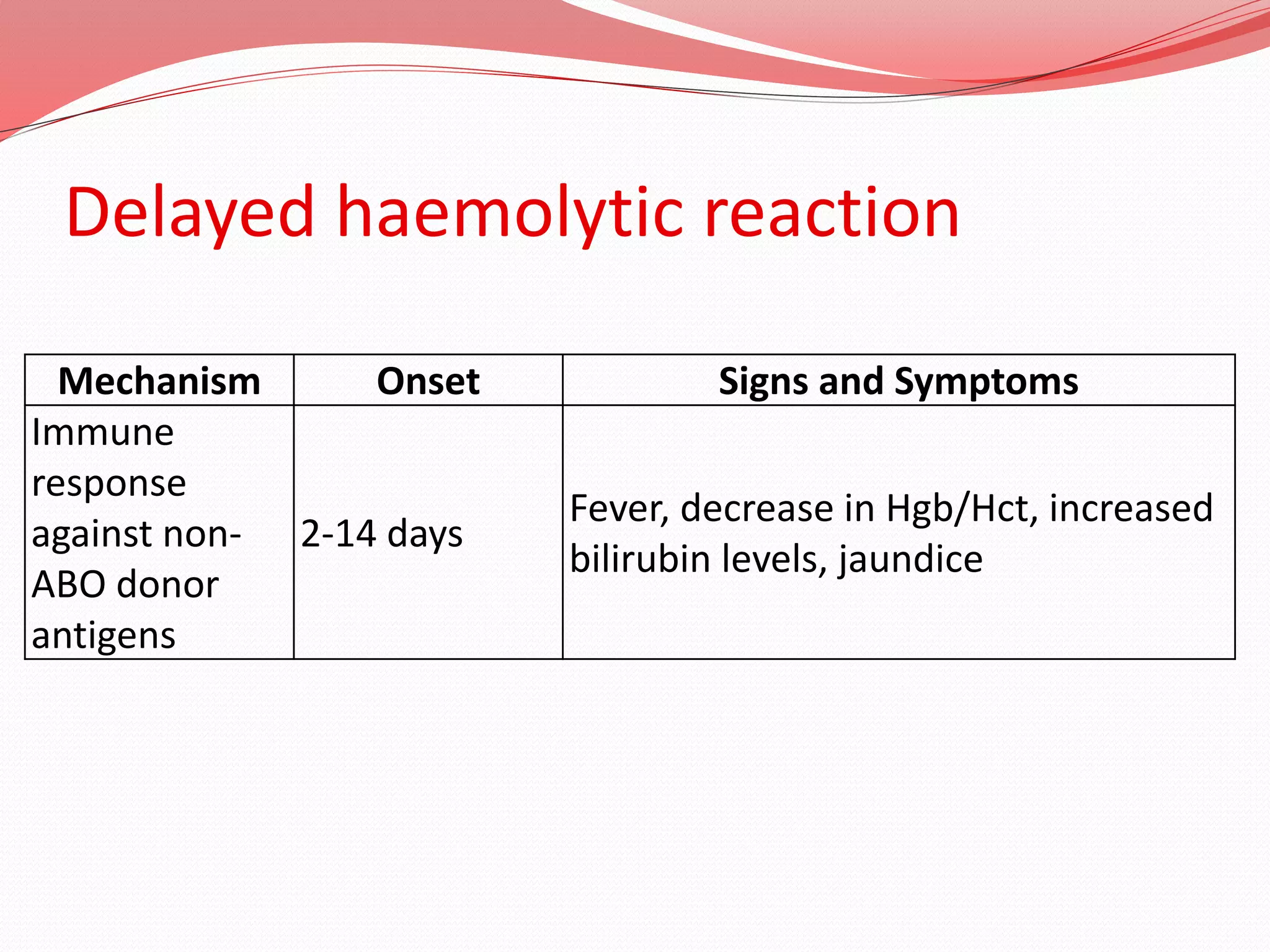 Delayed haemolytic reaction

| Mechanism | Onset | Signs and Symptoms |
|---|---|---|
| Immune response against non-ABO donor antigens | 2-14 days | Fever, decrease in Hgb/Hct, increased bilirubin levels, jaundice |